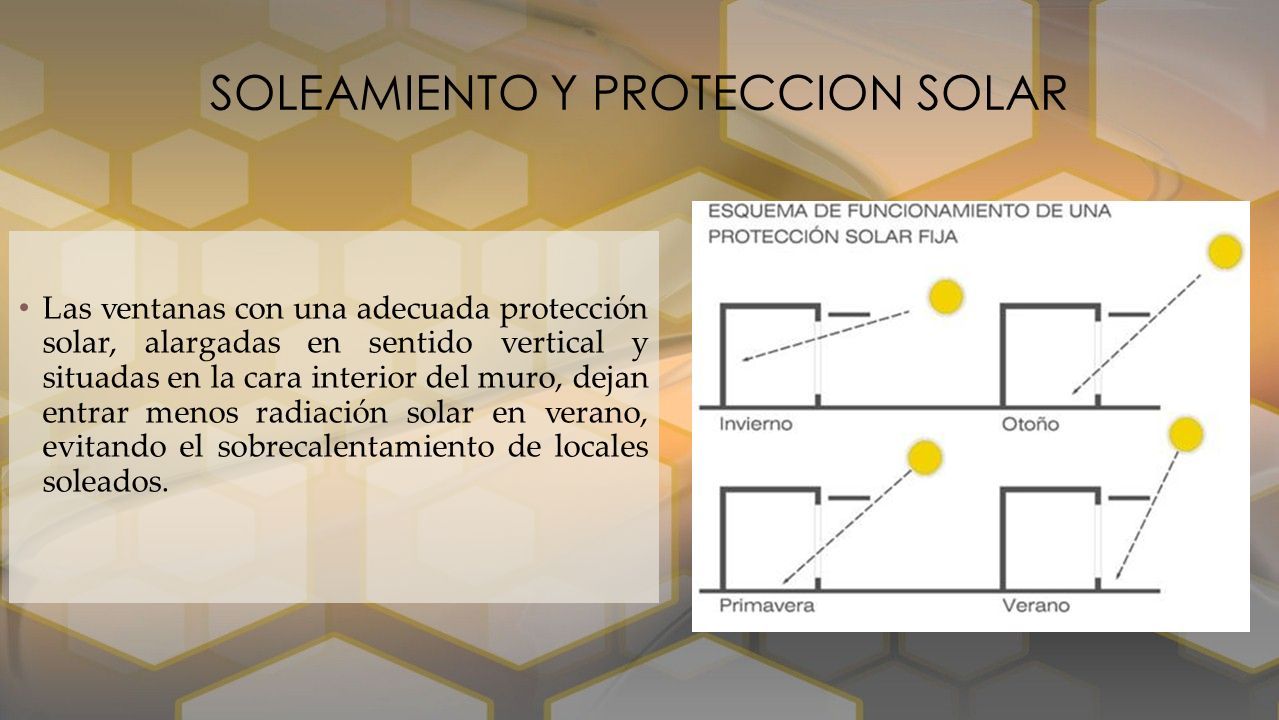 SOLEAMIENTO Y PROTECCION SOLAR

• Las ventanas con una adecuada protección solar, alargadas en sentido vertical y situadas en la cara interior del muro, dejan entrar menos radiación solar en verano, evitando el sobrecalentamiento de locales soleados.

ESQUEMA DE FUNCIONAMIENTO DE UNA PROTECCIÓN SOLAR FIJA

Invierno

Otoño

Primavera

Verano